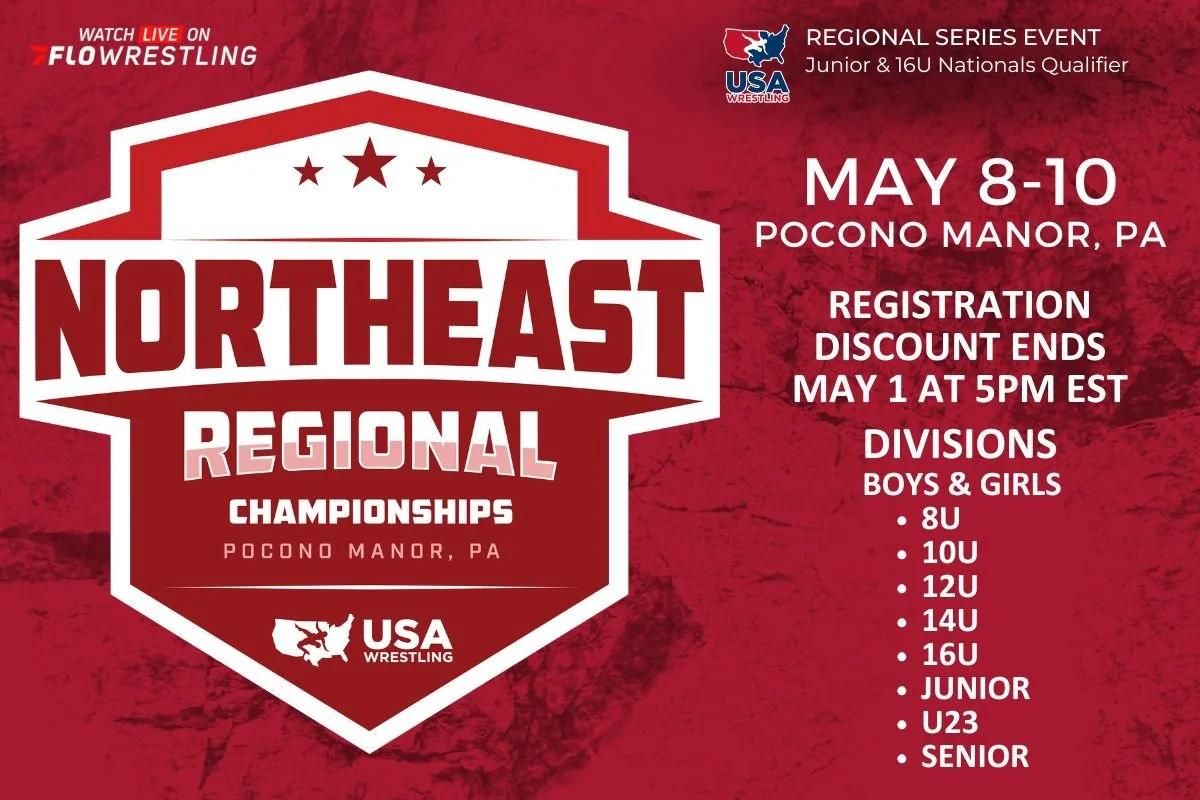 WATCH LIVE ON
FLOWRESTLING

USA WRESTLING
REGIONAL SERIES EVENT
Junior & 16U Nationals Qualifier

NORTHEAST
REGIONAL
CHAMPIONSHIPS
POCONO MANOR, PA
USA WRESTLING

MAY 8-10
POCONO MANOR, PA

REGISTRATION DISCOUNT ENDS MAY 1 AT 5PM EST

DIVISIONS
BOYS & GIRLS
• 8U
• 10U
• 12U
• 14U
• 16U
• JUNIOR
• U23
• SENIOR